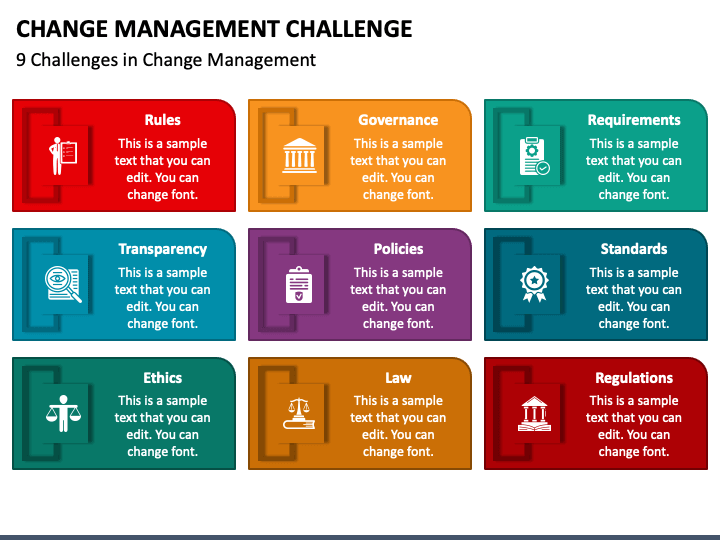 CHANGE MANAGEMENT CHALLENGE

9 Challenges in Change Management

Rules

This is a sample text that you can edit. You can change font.

Governance

This is a sample text that you can edit. You can change font.

Requirements

This is a sample text that you can edit. You can change font.

Transparency

This is a sample text that you can edit. You can change font.

Policies

This is a sample text that you can edit. You can change font.

Standards

This is a sample text that you can edit. You can change font.

Ethics

This is a sample text that you can edit. You can change font.

Law

This is a sample text that you can edit. You can change font.

Regulations

This is a sample text that you can edit. You can change font.